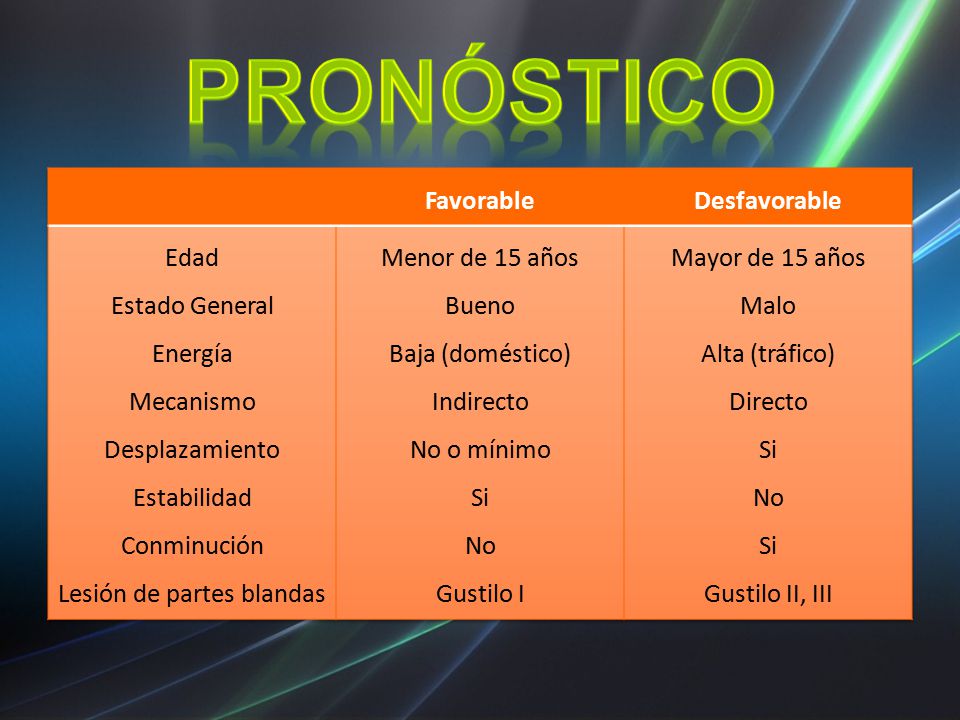 PRONÓSTICO

| | Favorable | Desfavorable |
|---|---|---|
| Edad | Menor de 15 años | Mayor de 15 años |
| Estado General | Bueno | Malo |
| Energía | Baja (doméstico) | Alta (tráfico) |
| Mecanismo | Indirecto | Directo |
| Desplazamiento | No o mínimo | Si |
| Estabilidad | Si | No |
| Conminución | No | Si |
| Lesión de partes blandas | Gustilo I | Gustilo II, III |